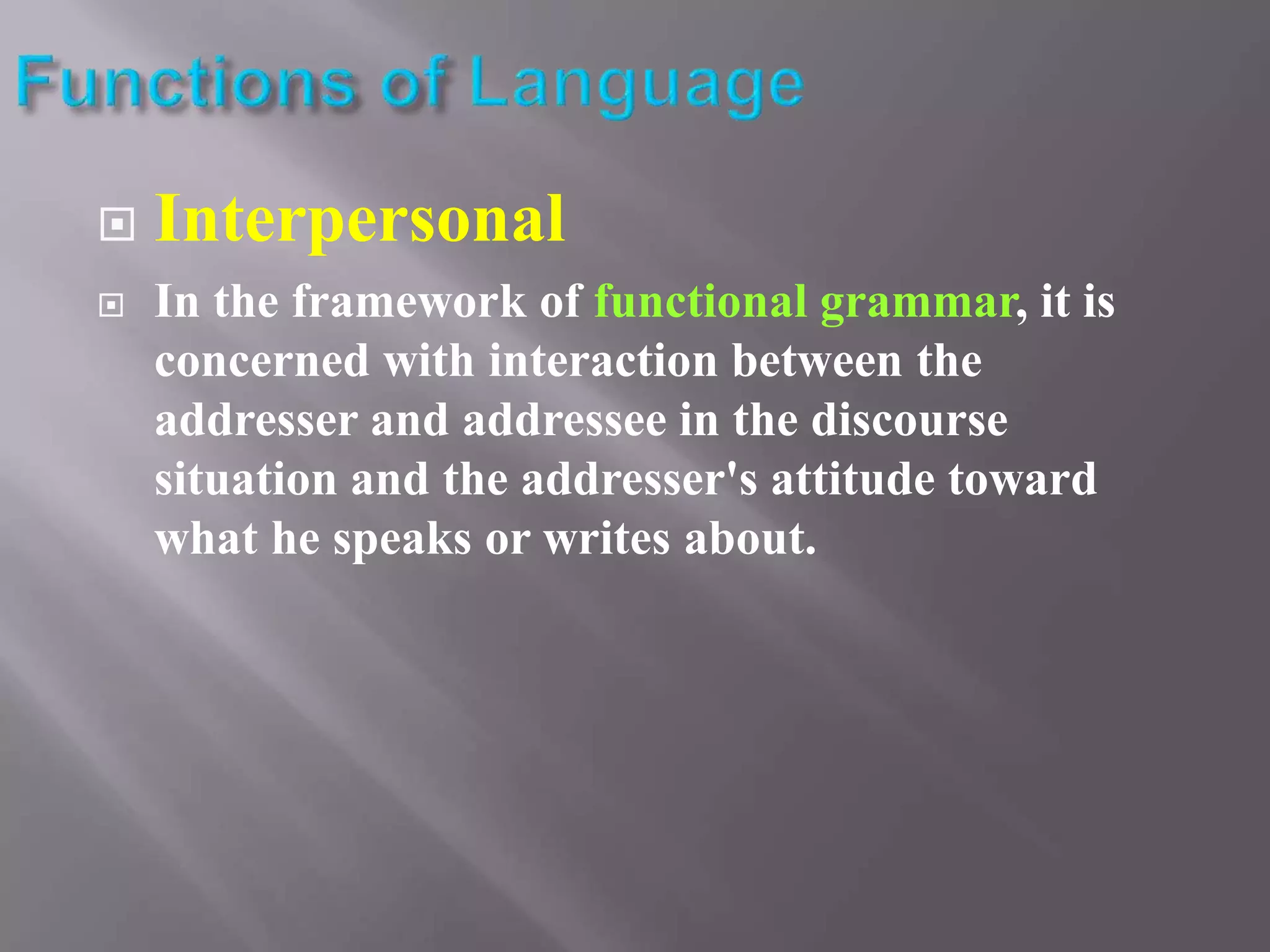 Functions of Language

Interpersonal

In the framework of functional grammar, it is concerned with interaction between the addresser and addressee in the discourse situation and the addresser's attitude toward what he speaks or writes about.